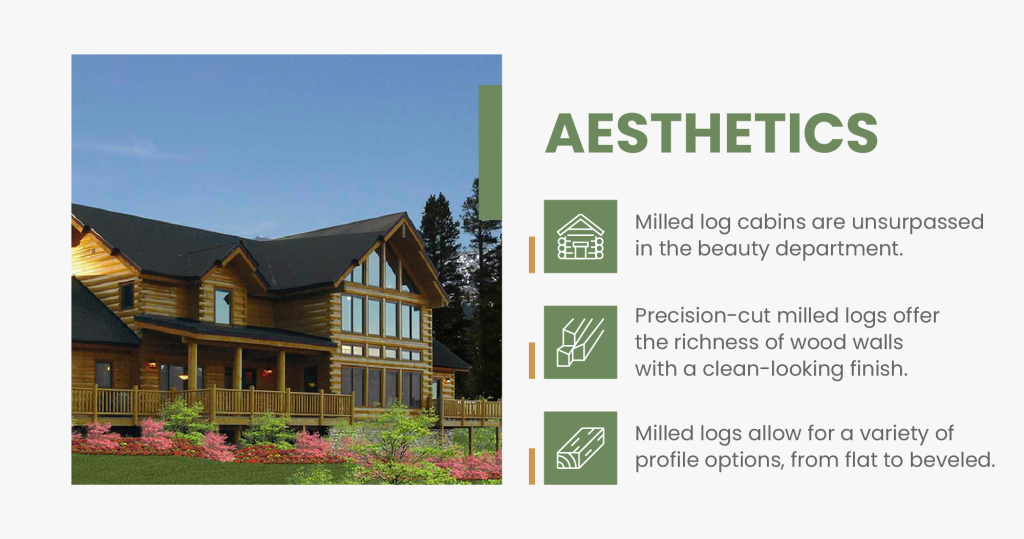 AESTHETICS

Milled log cabins are unsurpassed in the beauty department.

Precision-cut milled logs offer the richness of wood walls with a clean-looking finish.

Milled logs allow for a variety of profile options, from flat to beveled.